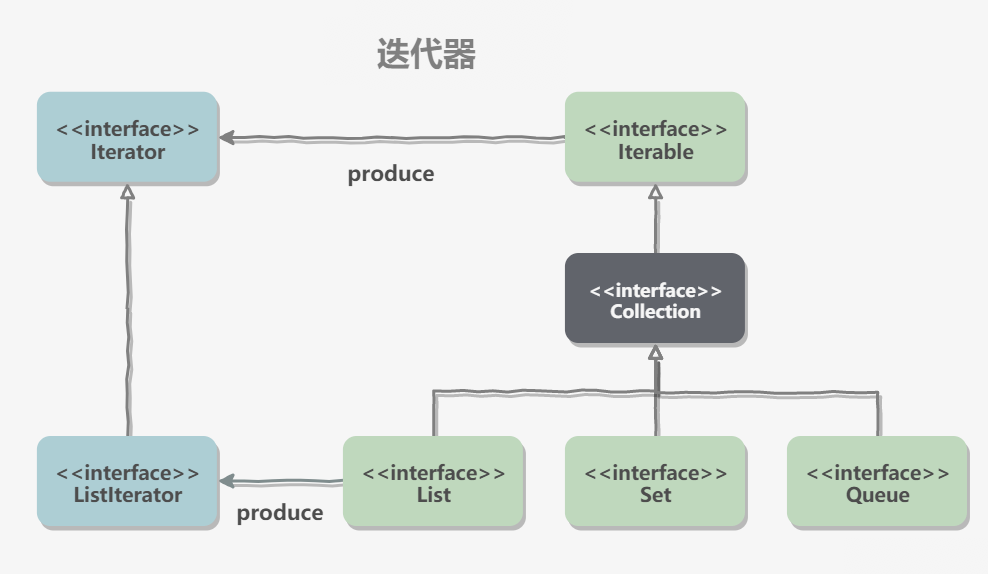 迭代器

<<interface>>
Iterator

produce

<<interface>>
Iterable

<<interface>>
Collection

<<interface>>
ListIterator

produce

<<interface>>
List

<<interface>>
Set

<<interface>>
Queue